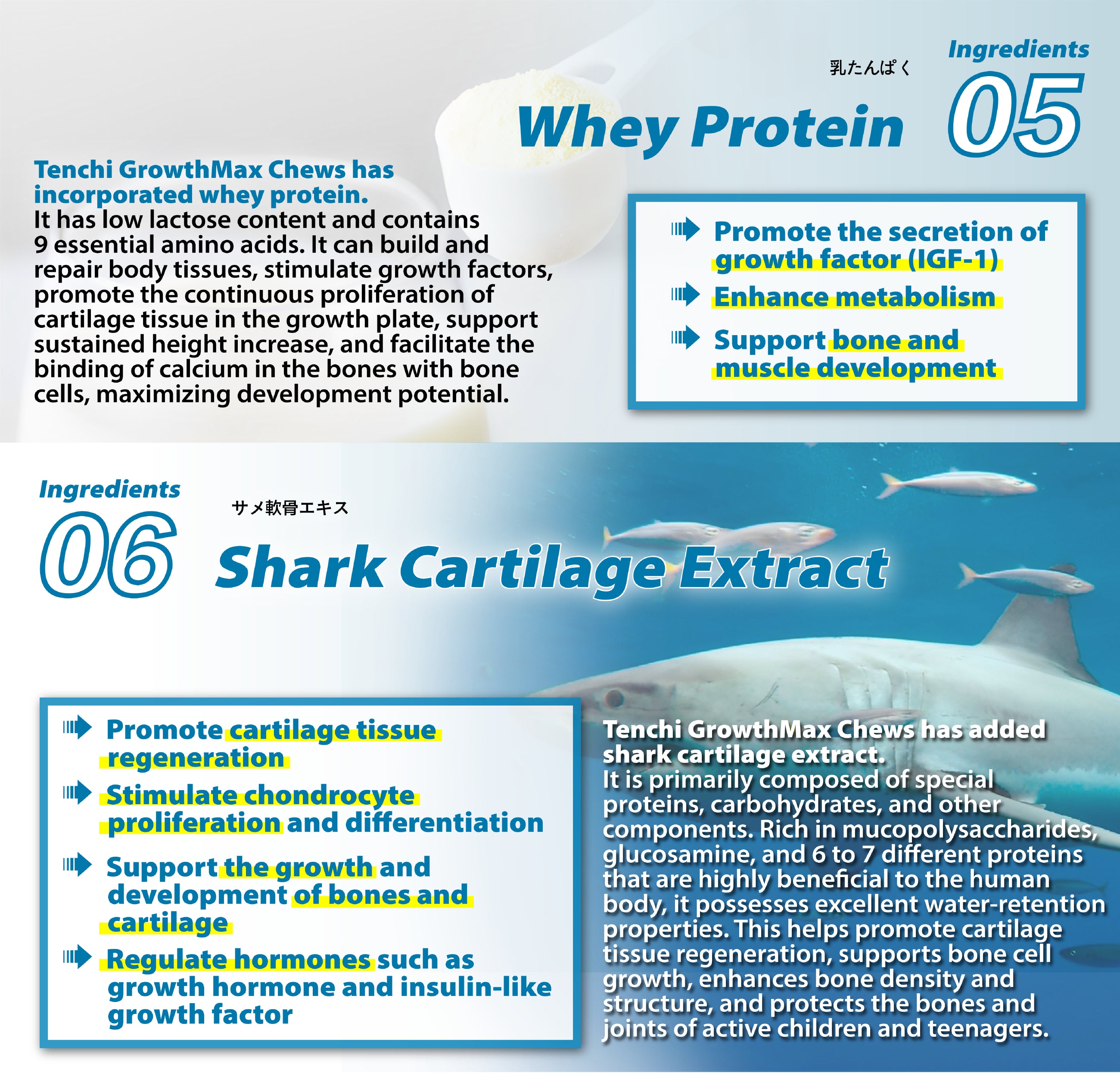 Ingredients
05
乳たんぱく
Whey Protein

Tenchi GrowthMax Chews has incorporated whey protein.
It has low lactose content and contains 9 essential amino acids. It can build and repair body tissues, stimulate growth factors, promote the continuous proliferation of cartilage tissue in the growth plate, support sustained height increase, and facilitate the binding of calcium in the bones with bone cells, maximizing development potential.

Promote the secretion of growth factor (IGF-1)
Enhance metabolism
Support bone and muscle development

Ingredients
06
サメ軟骨エキス
Shark Cartilage Extract

Promote cartilage tissue regeneration
Stimulate chondrocyte proliferation and differentiation
Support the growth and development of bones and cartilage
Regulate hormones such as growth hormone and insulin-like growth factor

Tenchi GrowthMax Chews has added shark cartilage extract.
It is primarily composed of special proteins, carbohydrates, and other components. Rich in mucopolysaccharides, glucosamine, and 6 to 7 different proteins that are highly beneficial to the human body, it possesses excellent water-retention properties. This helps promote cartilage tissue regeneration, supports bone cell growth, enhances bone density and structure, and protects the bones and joints of active children and teenagers.